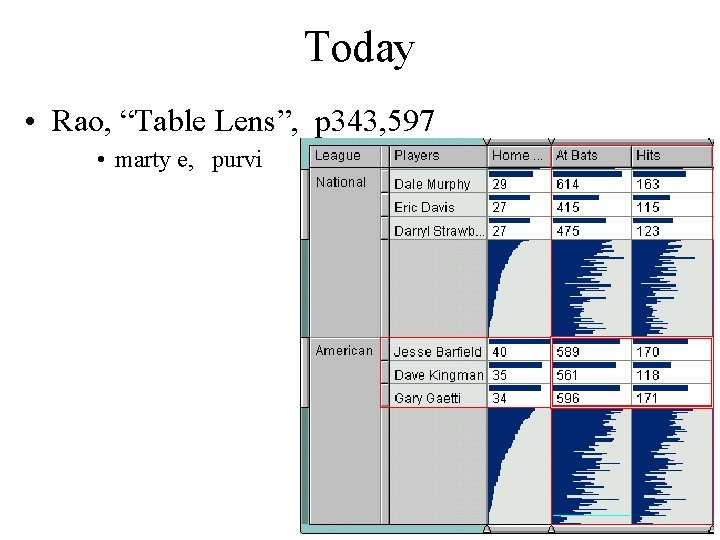 Today

• Rao, “Table Lens”, p343,597

• marty e, purvi

| League | Players | Home ... | At Bats | Hits |
|---|---|---|---|---|
| National | Dale Murphy | 29 | 614 | 163 |
| | Eric Davis | 27 | 415 | 115 |
| | Darryl Strawb... | 27 | 475 | 123 |
| American | Jesse Barfield | 40 | 589 | 170 |
| | Dave Kingman | 35 | 561 | 118 |
| | Gary Gaetti | 34 | 596 | 171 |